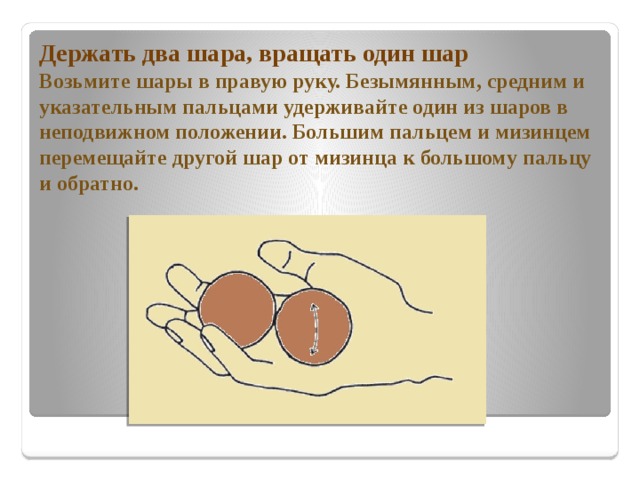 Держать два шара, вращать один шар

Возьмите шары в правую руку. Безымянным, средним и указательным пальцами удерживайте один из шаров в неподвижном положении. Большим пальцем и мизинцем перемещайте другой шар от мизинца к большому пальцу и обратно.